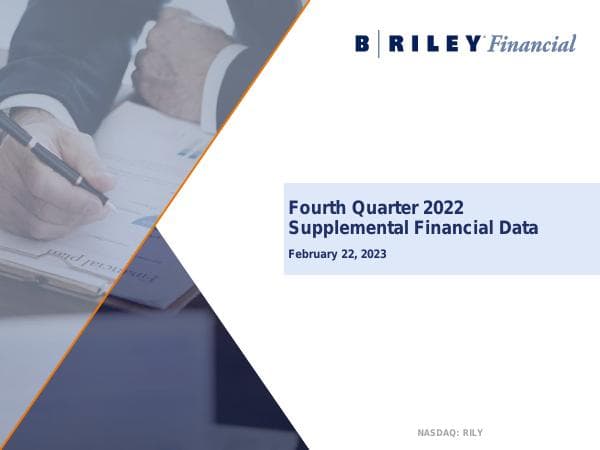 B | RILEY Financial

Fourth Quarter 2022
Supplemental Financial Data

February 22, 2023

NASDAQ: RILY